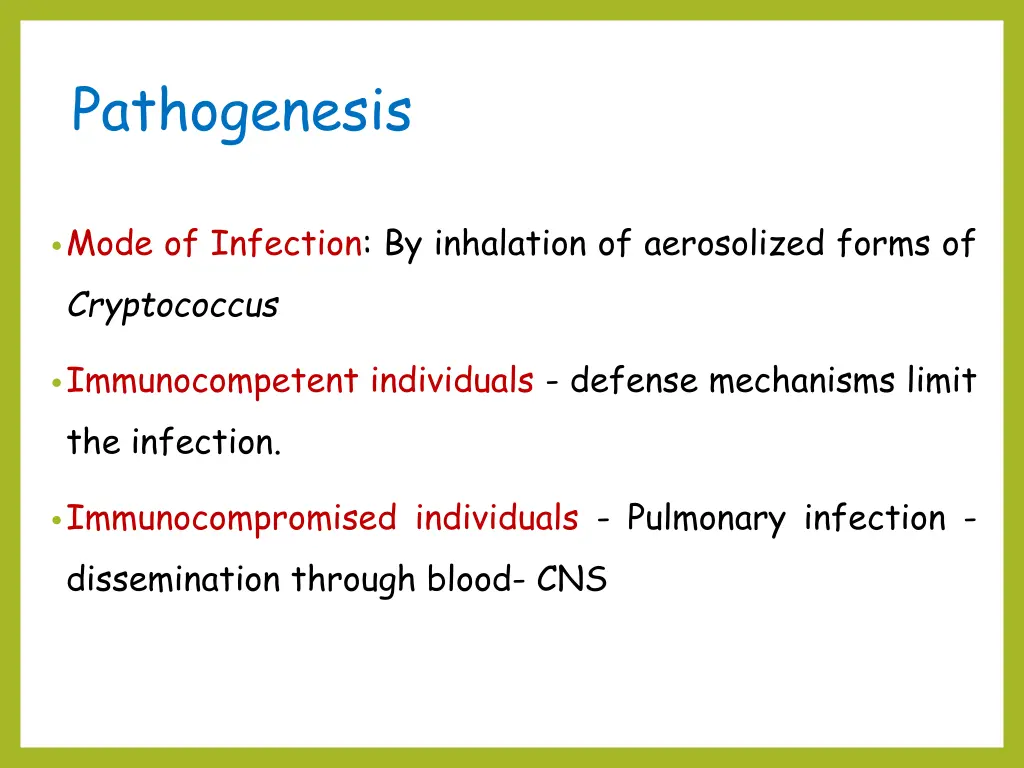 Pathogenesis

• Mode of Infection: By inhalation of aerosolized forms of Cryptococcus

• Immunocompetent individuals - defense mechanisms limit the infection.

• Immunocompromised individuals - Pulmonary infection - dissemination through blood- CNS